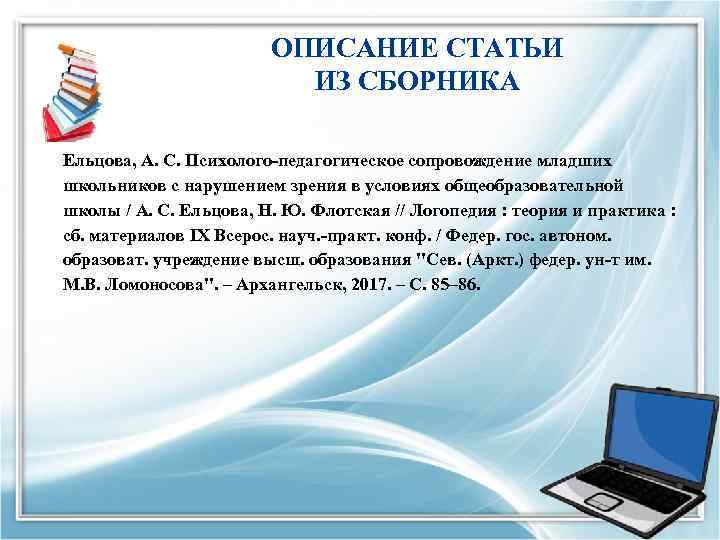 ОПИСАНИЕ СТАТЬИ
ИЗ СБОРНИКА

Ельцова, А. С. Психолого-педагогическое сопровождение младших школьников с нарушением зрения в условиях общеобразовательной школы / А. С. Ельцова, Н. Ю. Флотская // Логопедия : теория и практика : сб. материалов IX Всерос. науч.-практ. конф. / Федер. гос. автоном. образоват. учреждение высш. образования "Сев. (Аркт.) федер. ун-т им. М.В. Ломоносова". – Архангельск, 2017. – С. 85–86.